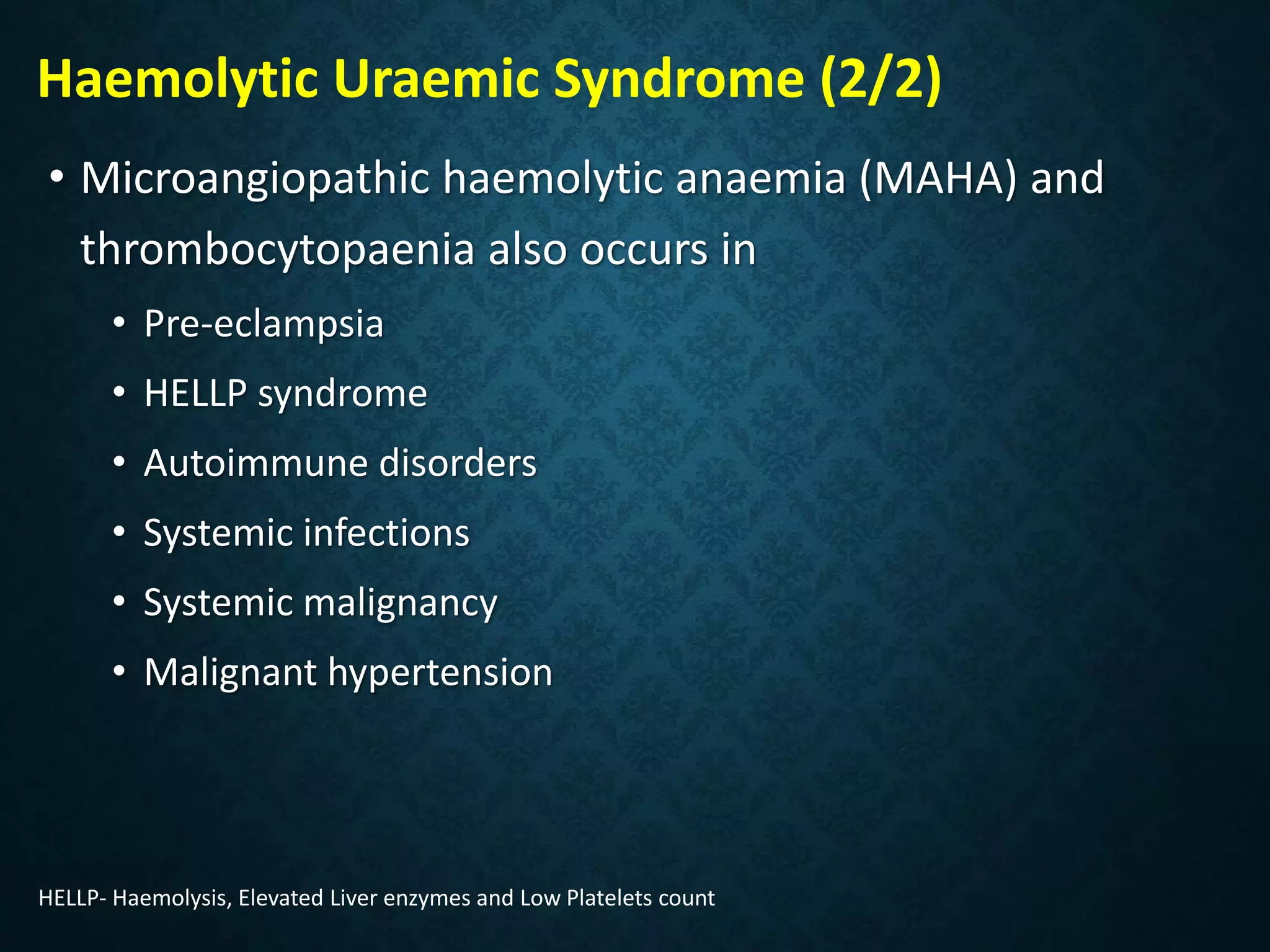 Haemolytic Uraemic Syndrome (2/2)

• Microangiopathic haemolytic anaemia (MAHA) and thrombocytopaenia also occurs in

• Pre-eclampsia
• HELLP syndrome
• Autoimmune disorders
• Systemic infections
• Systemic malignancy
• Malignant hypertension

HELLP- Haemolysis, Elevated Liver enzymes and Low Platelets count